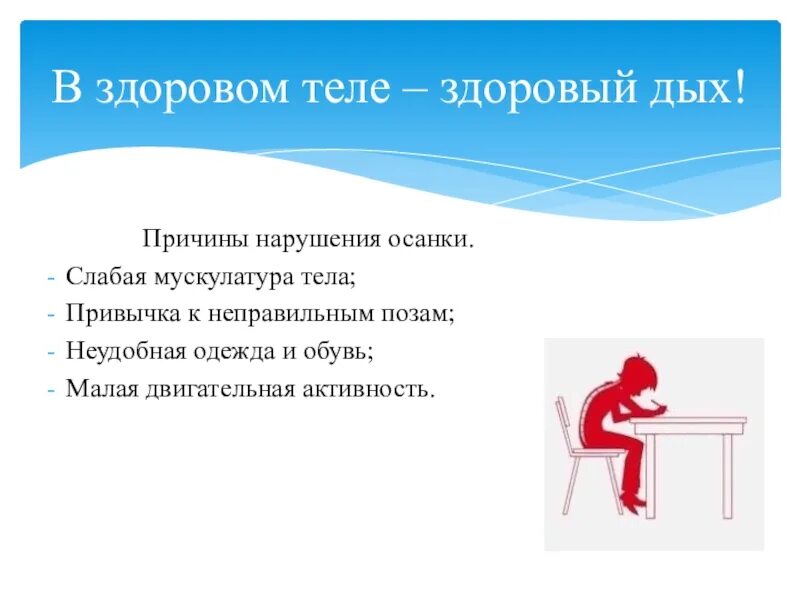 В здоровом теле – здоровый дых!

Причины нарушения осанки.

- Слабая мускулатура тела;
- Привычка к неправильным позам;
- Неудобная одежда и обувь;
- Малая двигательная активность.